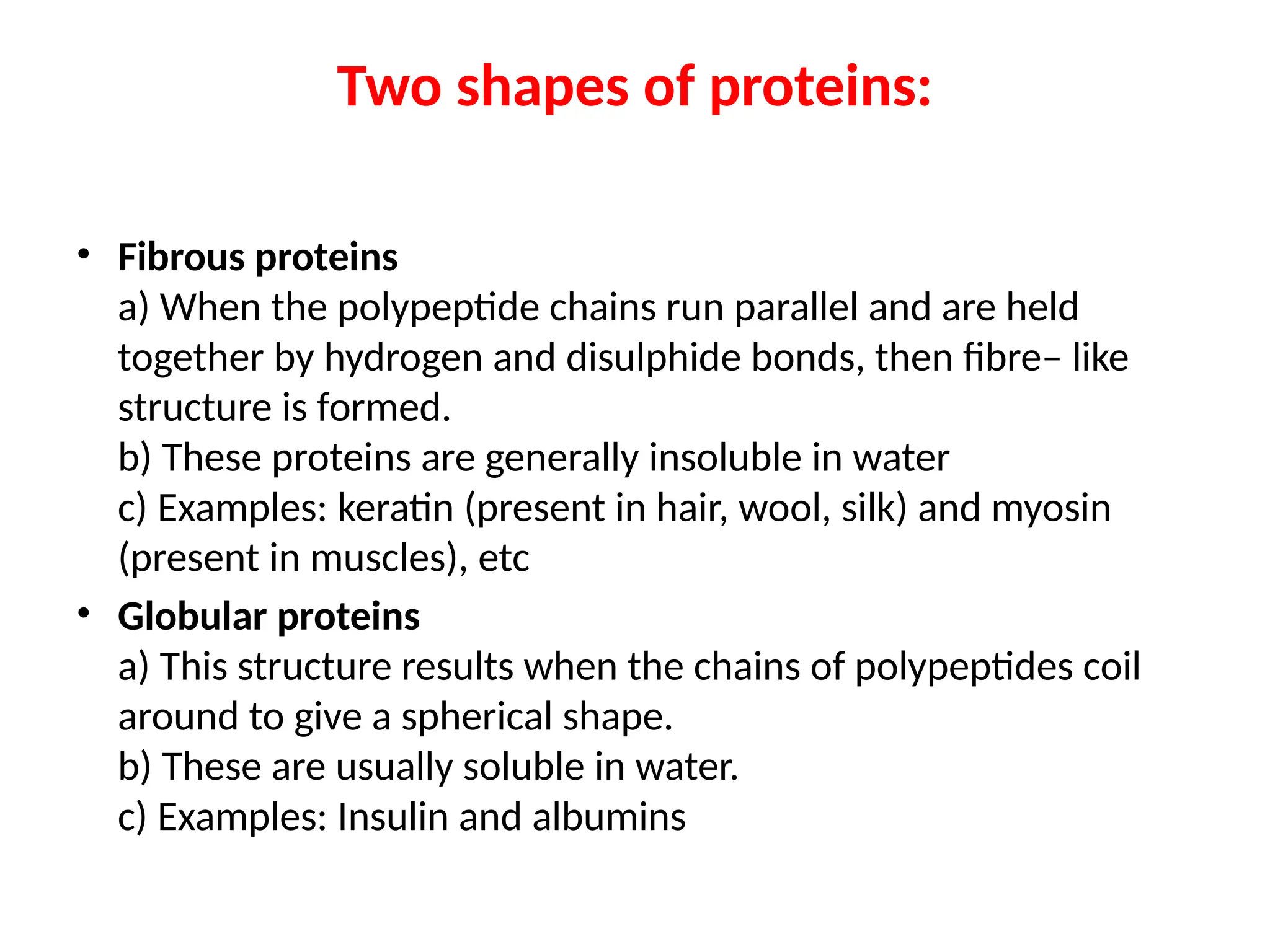 Two shapes of proteins:

• Fibrous proteins
a) When the polypeptide chains run parallel and are held together by hydrogen and disulphide bonds, then fibre– like structure is formed.
b) These proteins are generally insoluble in water
c) Examples: keratin (present in hair, wool, silk) and myosin (present in muscles), etc

• Globular proteins
a) This structure results when the chains of polypeptides coil around to give a spherical shape.
b) These are usually soluble in water.
c) Examples: Insulin and albumins